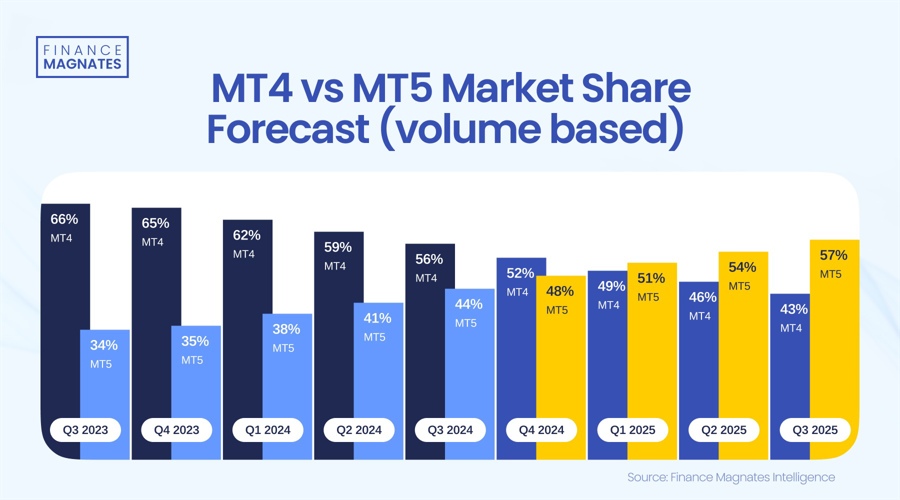 FINANCE MAGNATES

MT4 vs MT5 Market Share Forecast (volume based)

66% MT4
34% MT5
Q3 2023

65% MT4
35% MT5
Q4 2023

62% MT4
38% MT5
Q1 2024

59% MT4
41% MT5
Q2 2024

56% MT4
44% MT5
Q3 2024

52% MT4
48% MT5
Q4 2024

49% MT4
51% MT5
Q1 2025

46% MT4
54% MT5
Q2 2025

43% MT4
57% MT5
Q3 2025

Source: Finance Magnates Intelligence